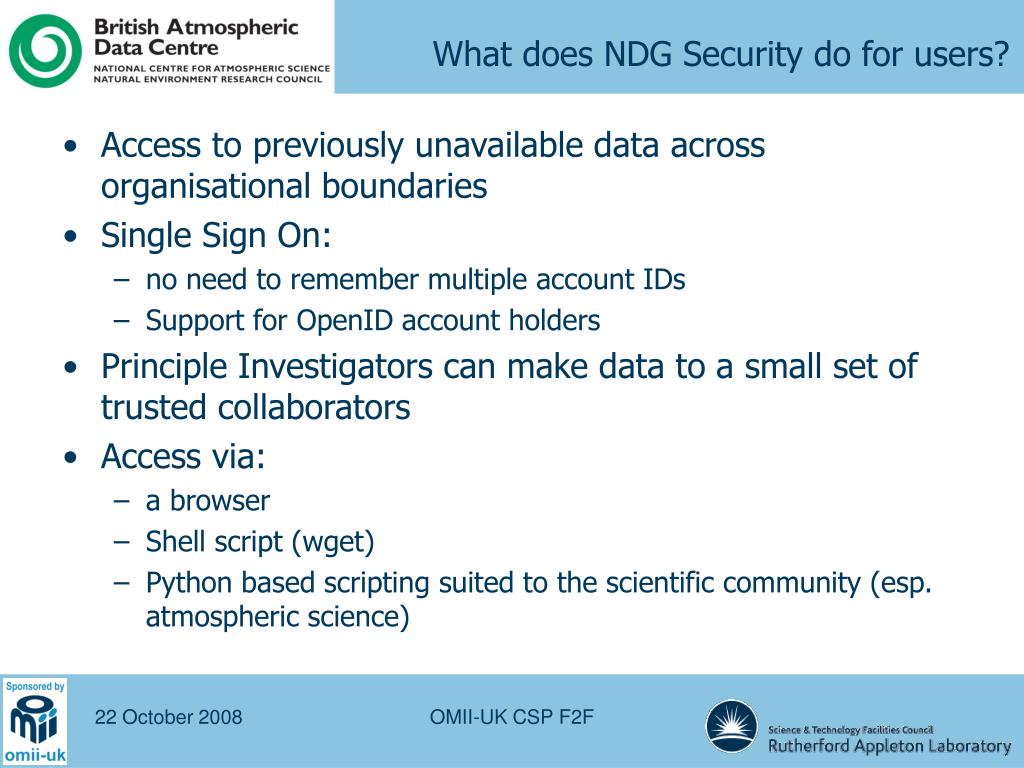 British Atmospheric Data Centre
NATIONAL CENTRE FOR ATMOSPHERIC SCIENCE
NATURAL ENVIRONMENT RESEARCH COUNCIL

What does NDG Security do for users?

• Access to previously unavailable data across organisational boundaries
• Single Sign On:
– no need to remember multiple account IDs
– Support for OpenID account holders
• Principle Investigators can make data to a small set of trusted collaborators
• Access via:
– a browser
– Shell script (wget)
– Python based scripting suited to the scientific community (esp. atmospheric science)

Sponsored by
omii-uk

22 October 2008

OMII-UK CSP F2F

Science & Technology Facilities Council
Rutherford Appleton Laboratory